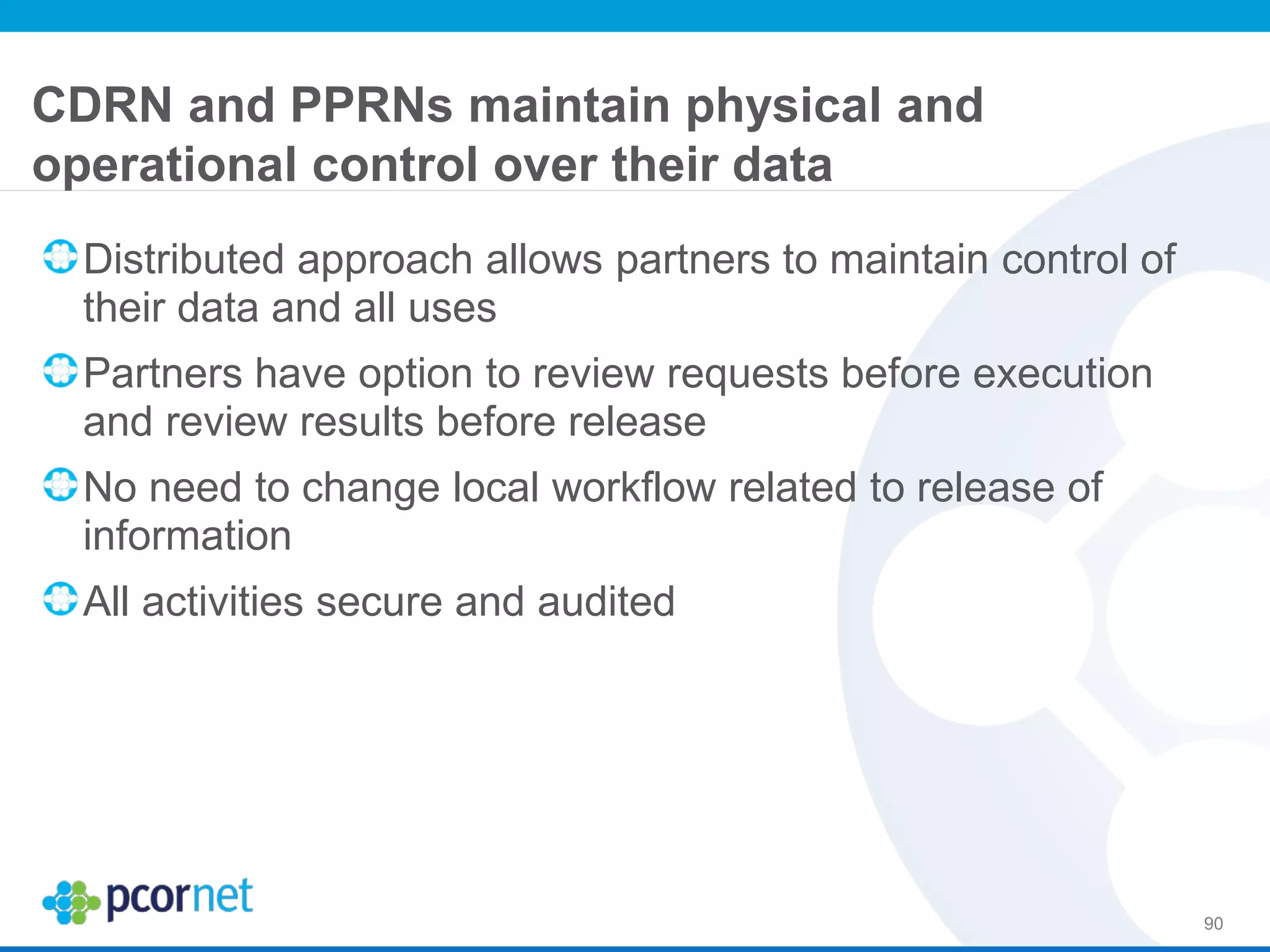 CDRN and PPRNs maintain physical and operational control over their data

Distributed approach allows partners to maintain control of their data and all uses

Partners have option to review requests before execution and review results before release

No need to change local workflow related to release of information

All activities secure and audited

pcornet

90